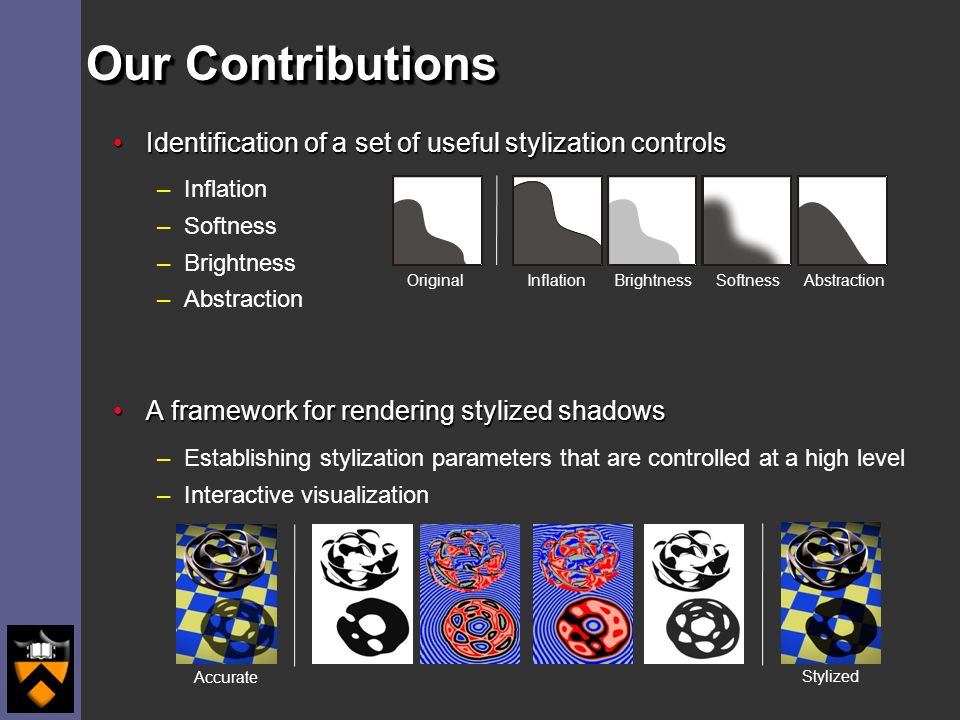 Our Contributions

• Identification of a set of useful stylization controls

– Inflation
– Softness
– Brightness
– Abstraction

Original Inflation Brightness Softness Abstraction

• A framework for rendering stylized shadows

– Establishing stylization parameters that are controlled at a high level
– Interactive visualization

Accurate Stylized